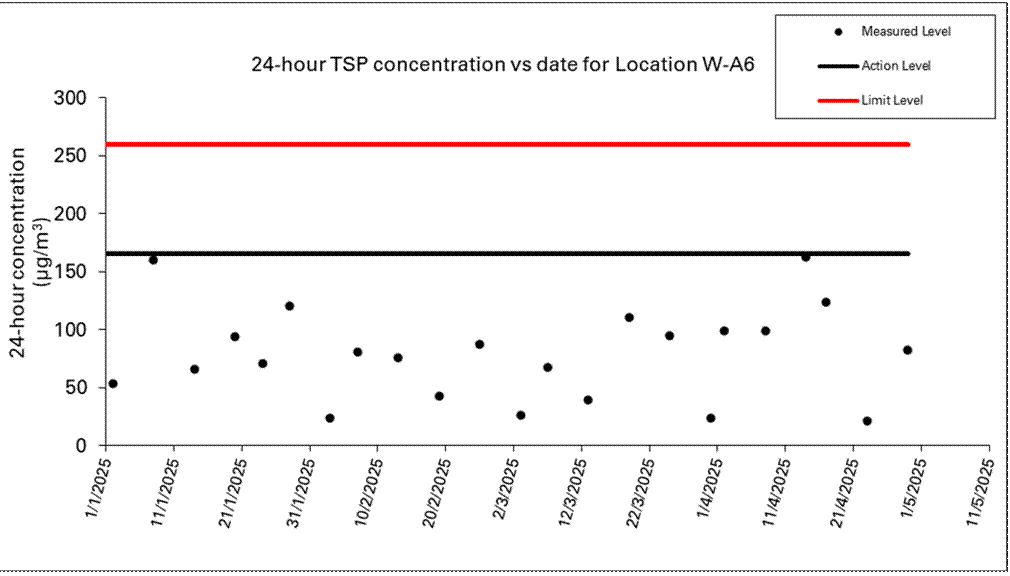 Measured Level
Action Level
Limit Level

24-hour TSP concentration vs date for Location W-A6

24-hour concentration ($\mu g/m^3$)

300
250
200
150
100
50
0

1/1/2025
11/1/2025
21/1/2025
31/1/2025
10/2/2025
20/2/2025
2/3/2025
12/3/2025
22/3/2025
1/4/2025
11/4/2025
21/4/2025
1/5/2025
11/5/2025